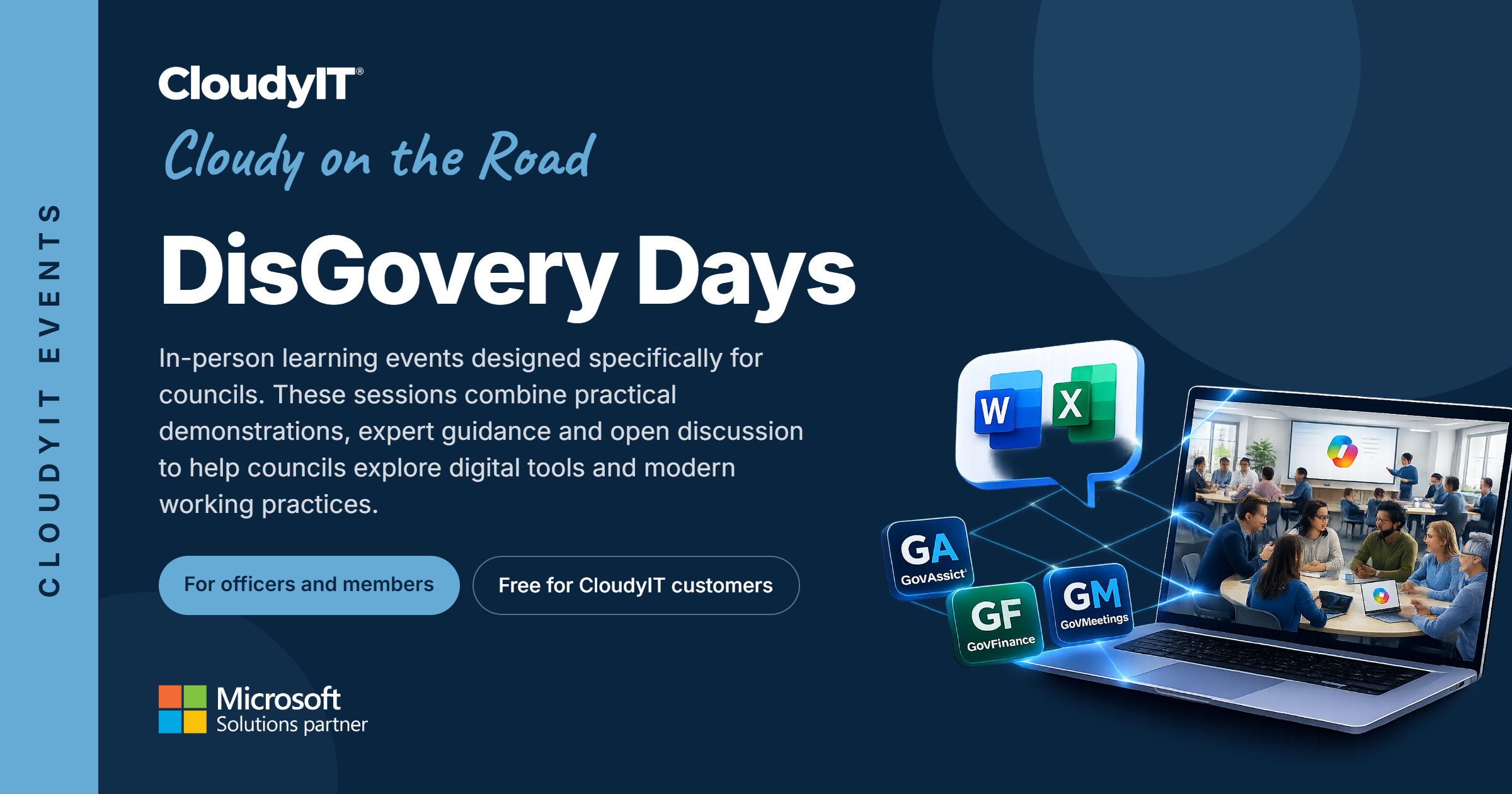 CLOUDYIT EVENTS

CloudyIT®

Cloudy on the Road

DisGovery Days

In-person learning events designed specifically for councils. These sessions combine practical demonstrations, expert guidance and open discussion to help councils explore digital tools and modern working practices.

For officers and members

Free for CloudyIT customers

Microsoft
Solutions partner

W

X

GA
GovAssict

GF
GovFinance

GM
GovMeetings